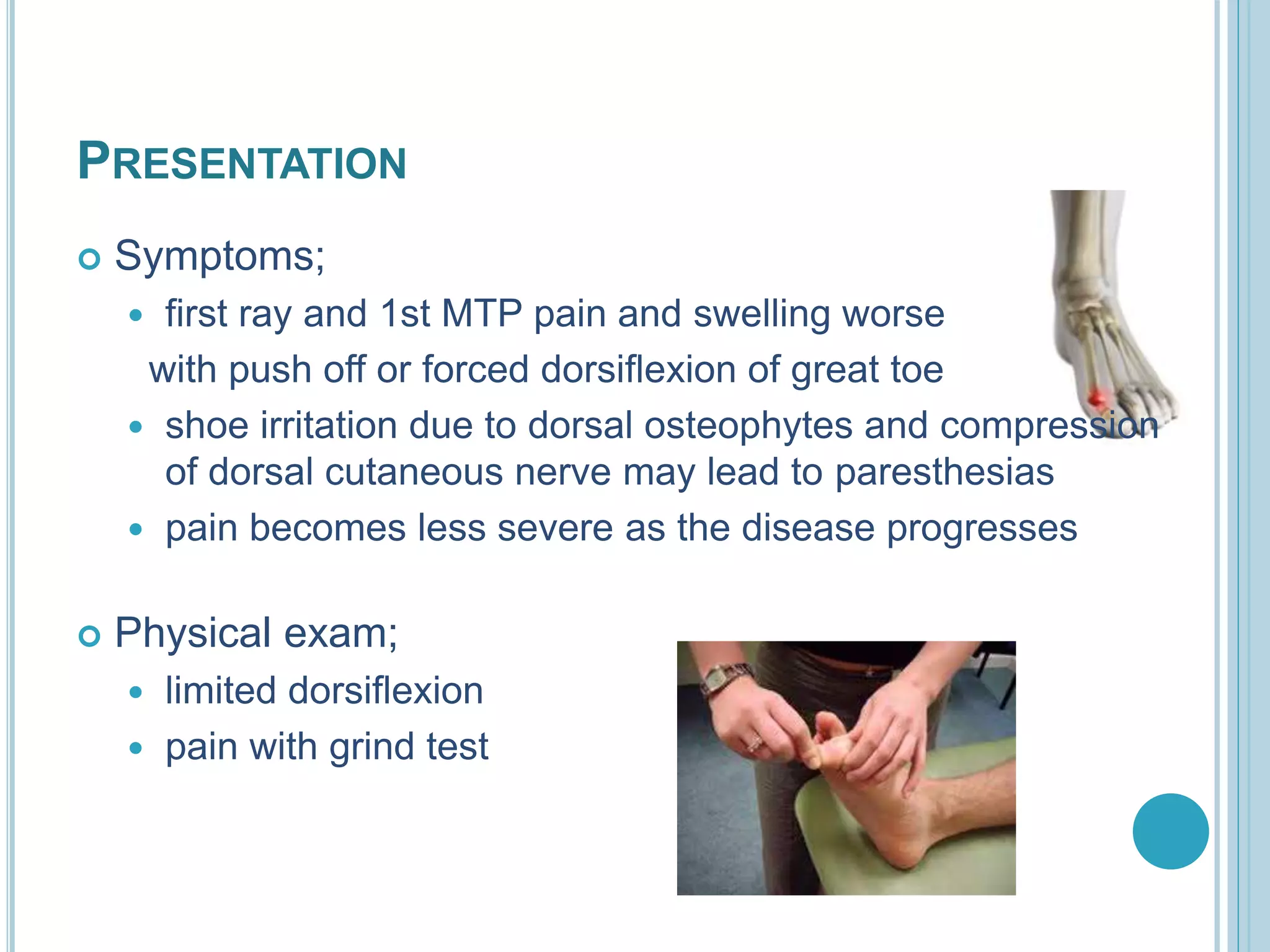 PRESENTATION

Symptoms;

first ray and 1st MTP pain and swelling worse with push off or forced dorsiflexion of great toe

shoe irritation due to dorsal osteophytes and compression of dorsal cutaneous nerve may lead to paresthesias

pain becomes less severe as the disease progresses

Physical exam;

limited dorsiflexion

pain with grind test